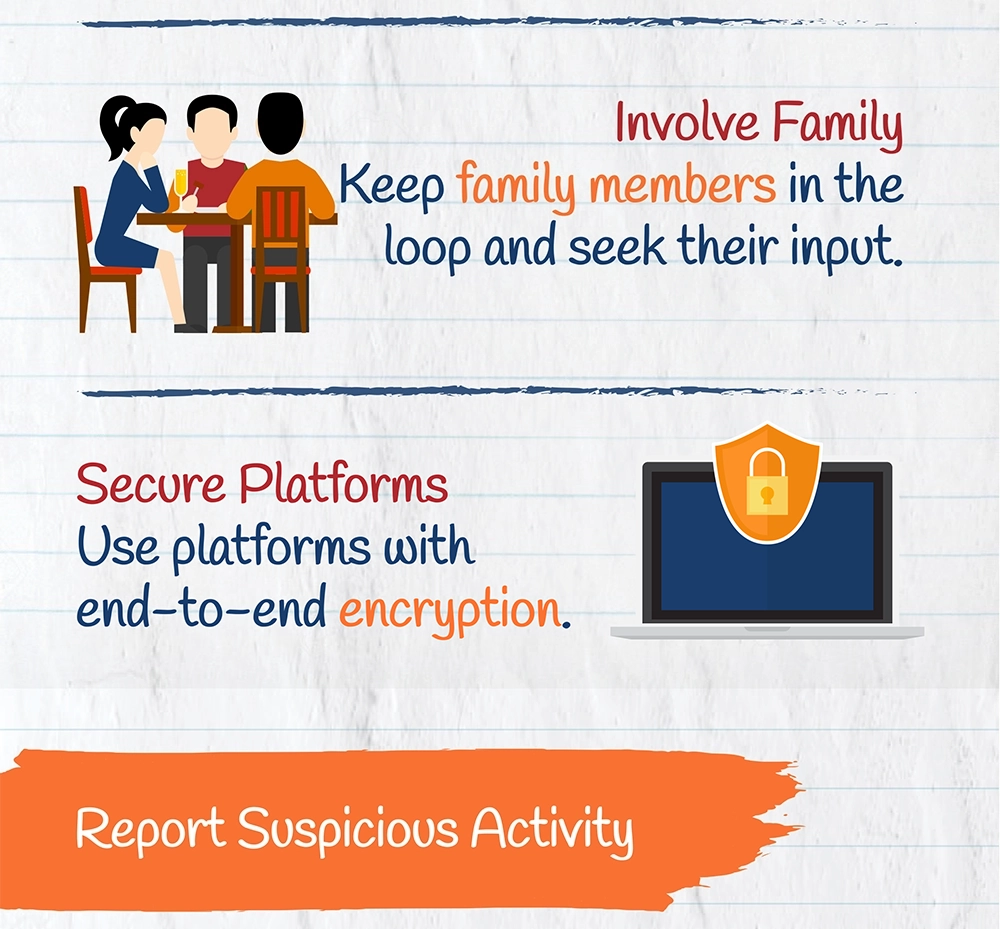 Involve Family
Keep family members in the loop and seek their input.

Secure Platforms
Use platforms with end-to-end encryption.

Report Suspicious Activity